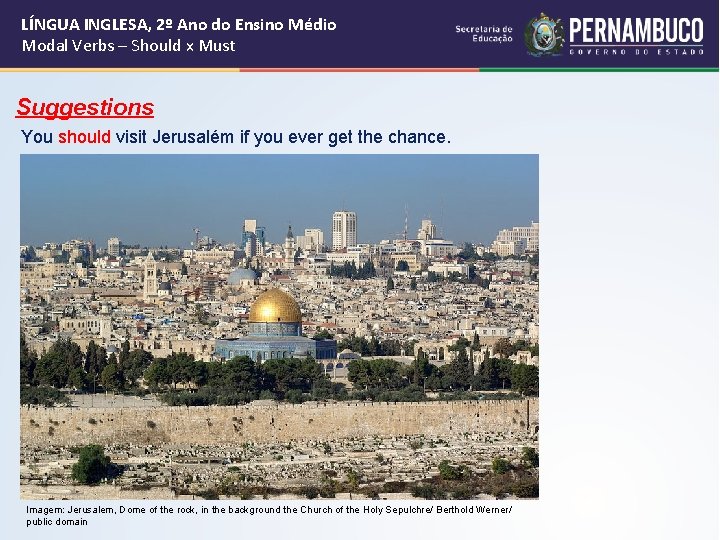 LÍNGUA INGLESA, 2º Ano do Ensino Médio
Modal Verbs – Should x Must

Secretaria de Educação

PERNAMBUCO
GOVERNO DO ESTADO

Suggestions

You should visit Jerusalém if you ever get the chance.

Imagem: Jerusalem, Dome of the rock, in the background the Church of the Holy Sepulchre/ Berthold Werner/ public domain